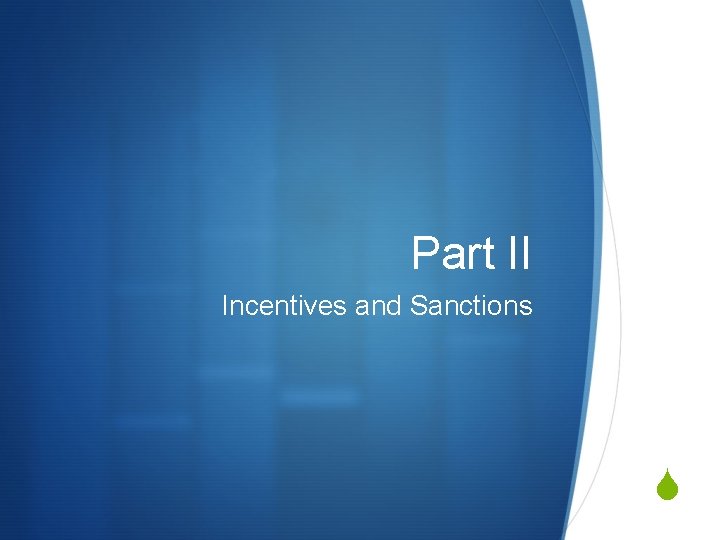 Part II

Incentives and Sanctions